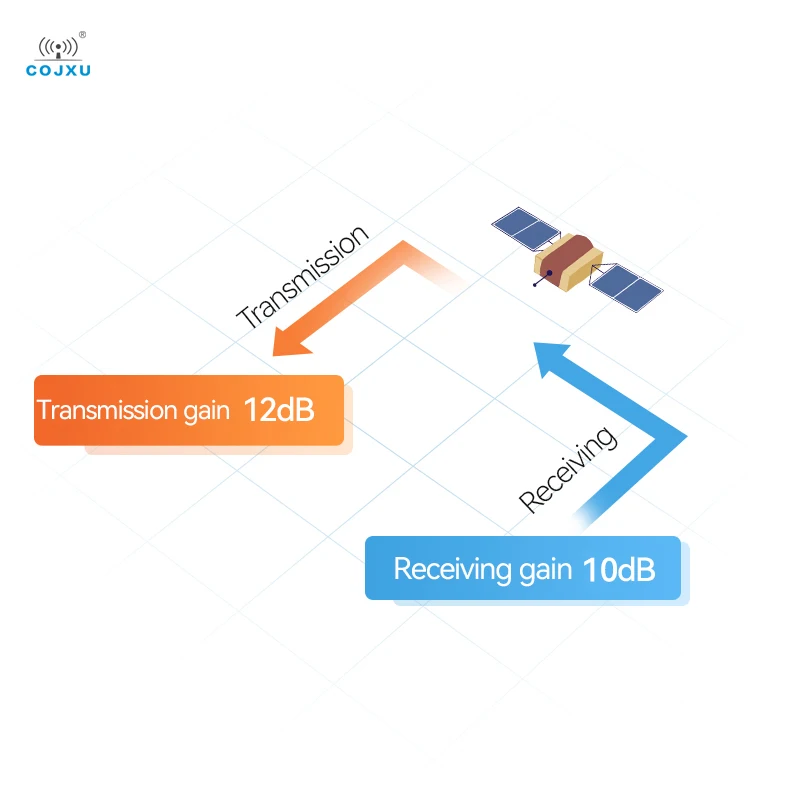 ®
COJXU

Transmission

Transmission gain 12dB

Receiving

Receiving gain 10dB